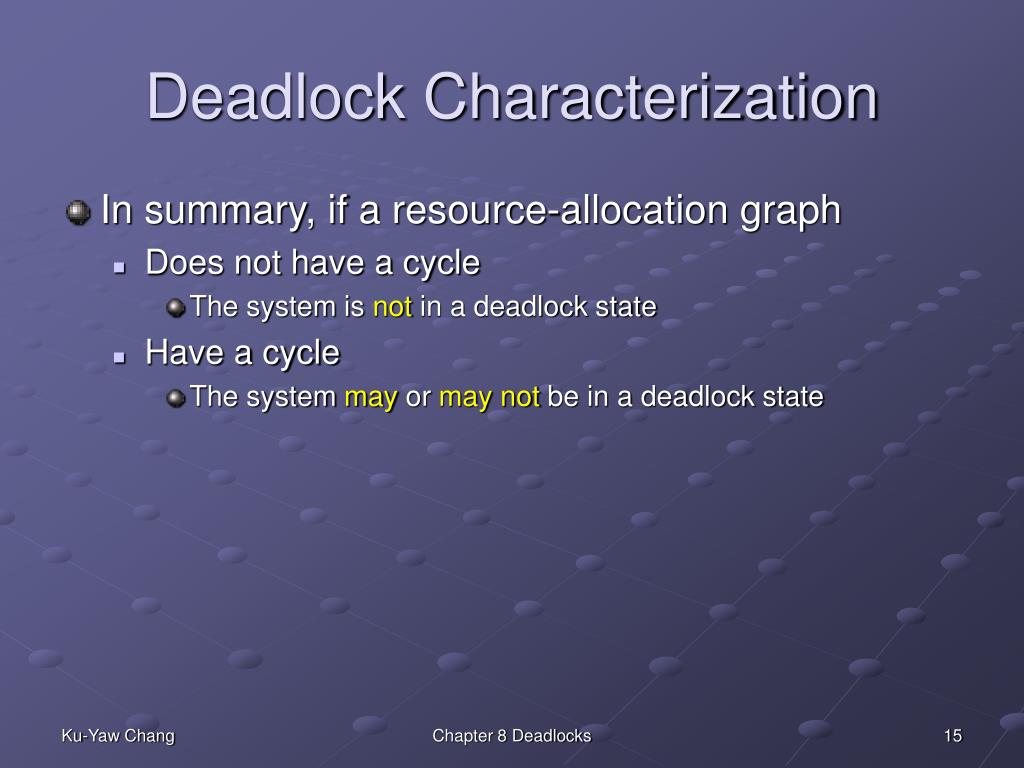 Deadlock Characterization

In summary, if a resource-allocation graph

Does not have a cycle

The system is not in a deadlock state

Have a cycle

The system may or may not be in a deadlock state

Ku-Yaw Chang

Chapter 8 Deadlocks

15